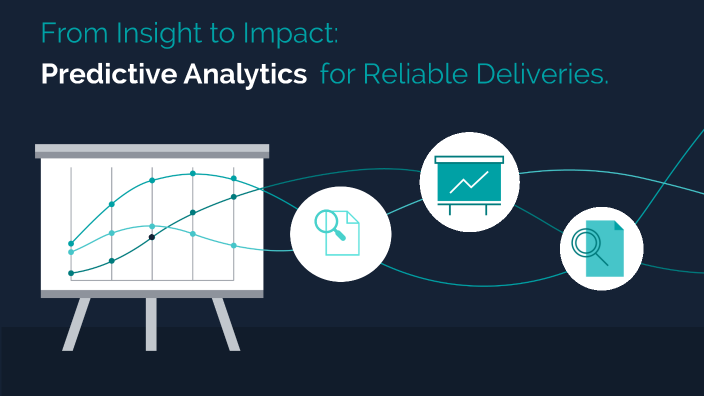 From Insight to Impact:
Predictive Analytics for Reliable Deliveries.